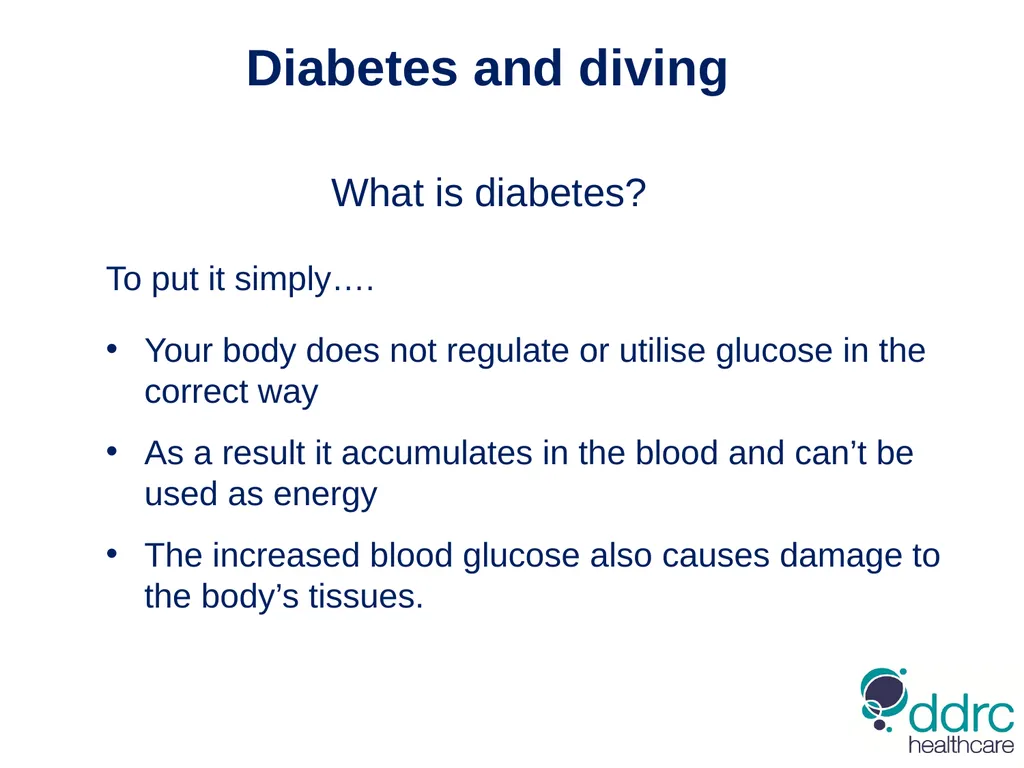 Diabetes and diving

What is diabetes?

To put it simply….

• Your body does not regulate or utilise glucose in the correct way

• As a result it accumulates in the blood and can’t be used as energy

• The increased blood glucose also causes damage to the body’s tissues.

ddrc
healthcare